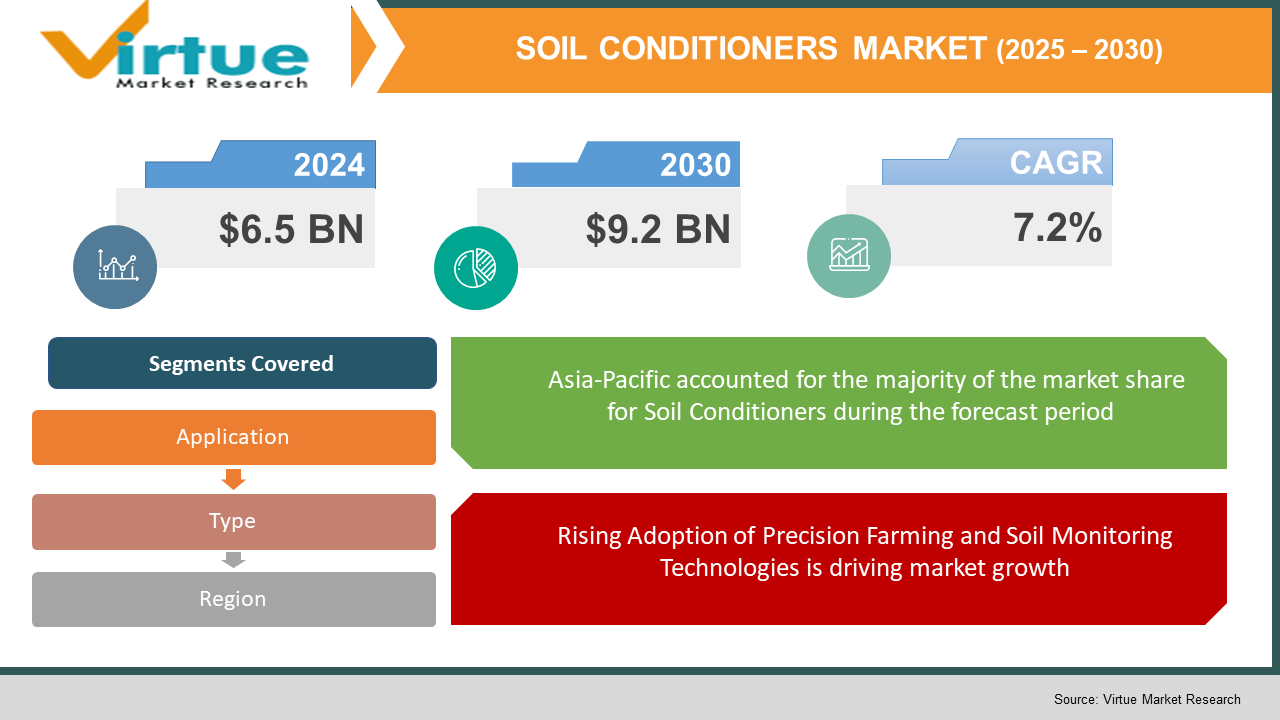 Virtue
Market Research

SOIL CONDITIONERS MARKET (2025 – 2030)

2024
$6.5 BN

2030
$9.2 BN

CAGR
7.2%

Segments Covered

Application

Type

Region

Asia-Pacific accounted for the majority of the market share for Soil Conditioners during the forecast period

Rising Adoption of Precision Farming and Soil Monitoring Technologies is driving market growth

Source: Virtue Market Research